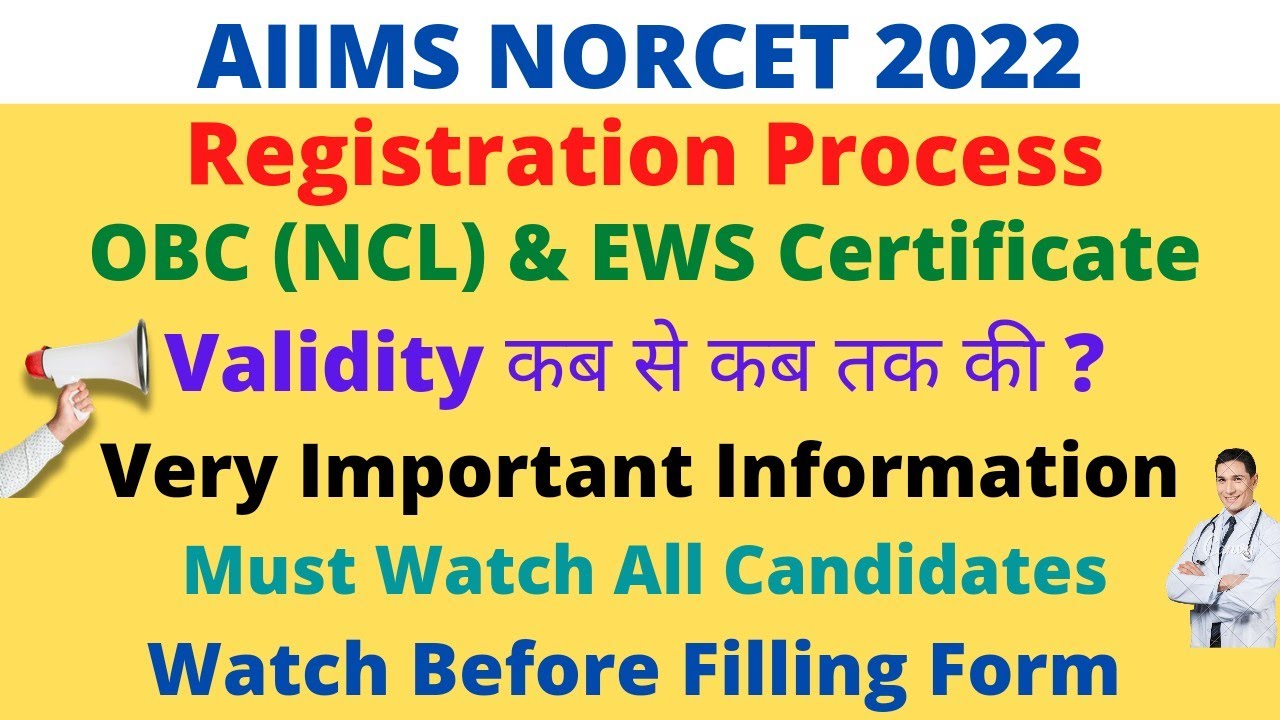 AIIMS NORCET 2022

Registration Process

OBC (NCL) & EWS Certificate

Validity कब से कब तक की ?

Very Important Information

Must Watch All Candidates

Watch Before Filling Form